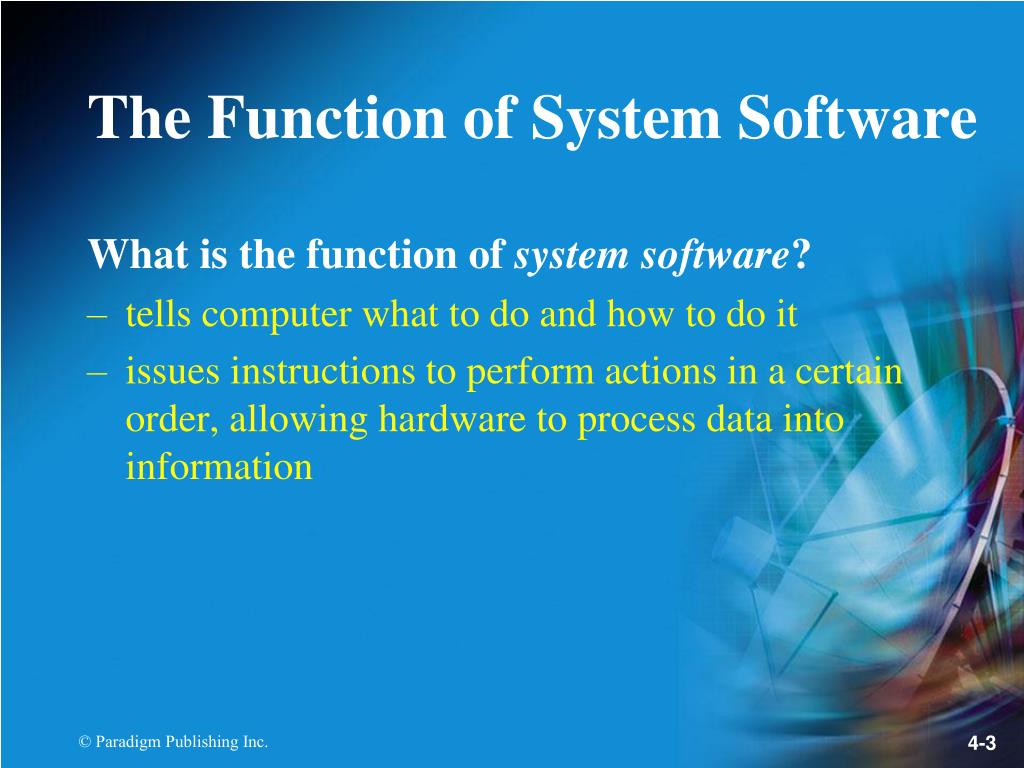 The Function of System Software

What is the function of system software?

– tells computer what to do and how to do it
– issues instructions to perform actions in a certain order, allowing hardware to process data into information

© Paradigm Publishing Inc.

4-3